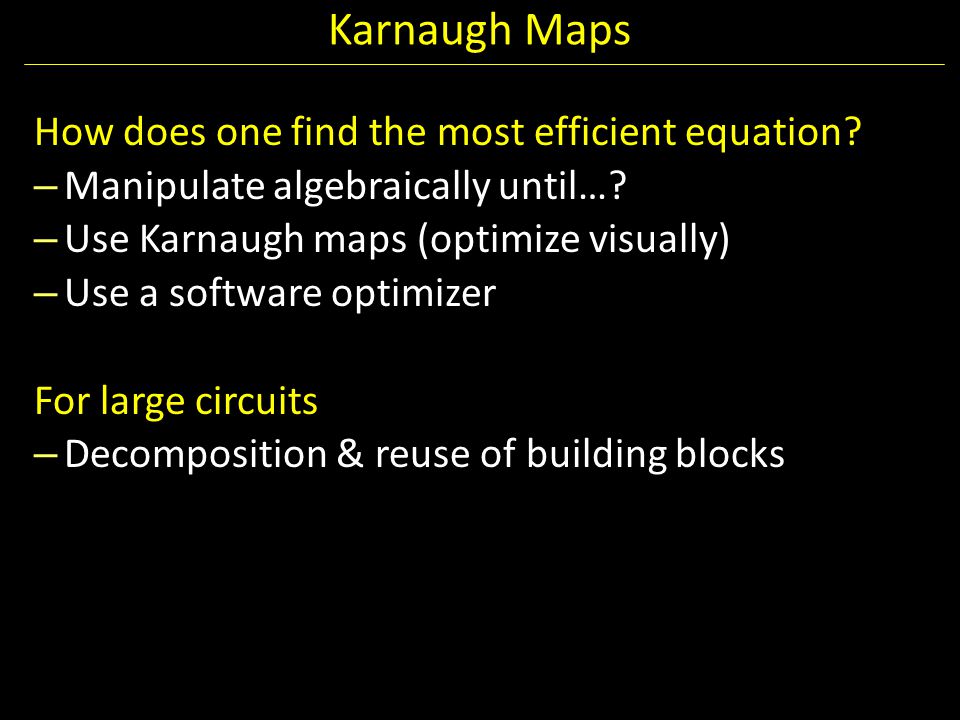 Karnaugh Maps

How does one find the most efficient equation?
– Manipulate algebraically until…?
– Use Karnaugh maps (optimize visually)
– Use a software optimizer

For large circuits
– Decomposition & reuse of building blocks